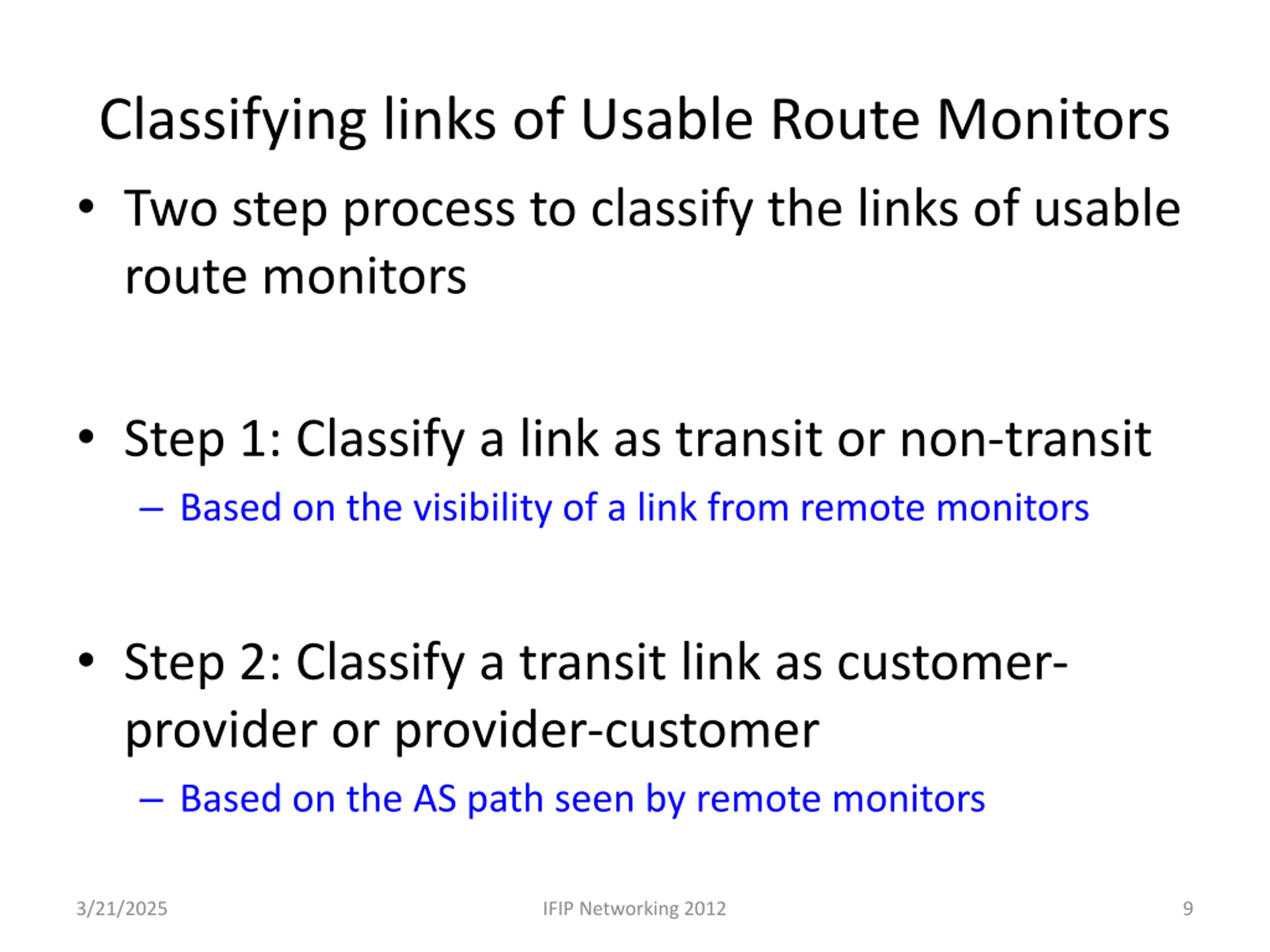 Classifying links of Usable Route Monitors

• Two step process to classify the links of usable route monitors

• Step 1: Classify a link as transit or non-transit
– Based on the visibility of a link from remote monitors

• Step 2: Classify a transit link as customer-provider or provider-customer
– Based on the AS path seen by remote monitors

3/21/2025
IFIP Networking 2012
9